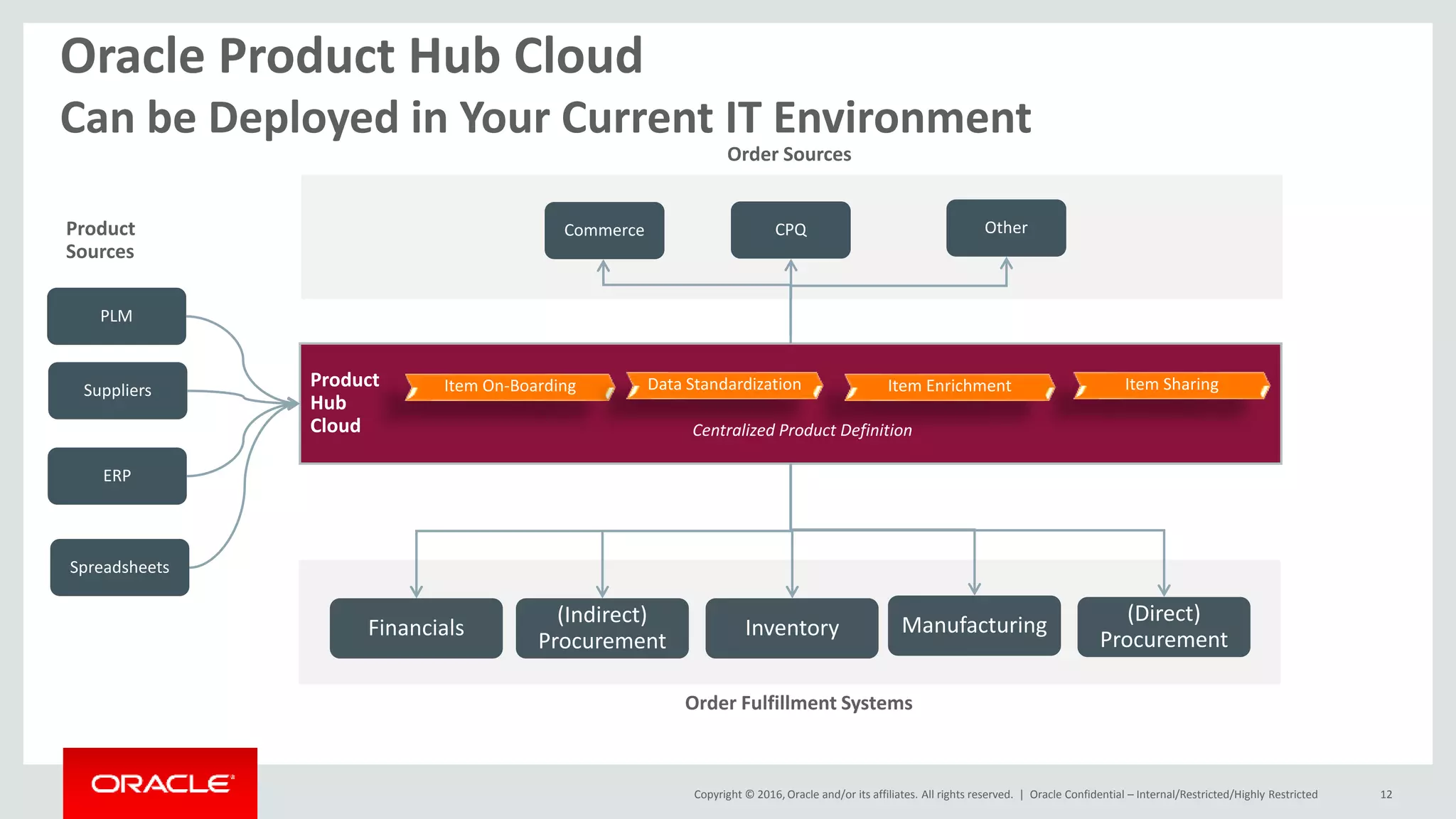 Oracle Product Hub Cloud
Can be Deployed in Your Current IT Environment

Order Sources

Commerce

CPQ

Other

Product Sources

PLM

Suppliers

ERP

Spreadsheets

Product Hub Cloud

Item On-Boarding

Data Standardization

Item Enrichment

Item Sharing

Centralized Product Definition

Financials

(Indirect) Procurement

Inventory

Manufacturing

(Direct) Procurement

Order Fulfillment Systems

ORACLE

Copyright © 2016, Oracle and/or its affiliates. All rights reserved. | Oracle Confidential – Internal/Restricted/Highly Restricted

12